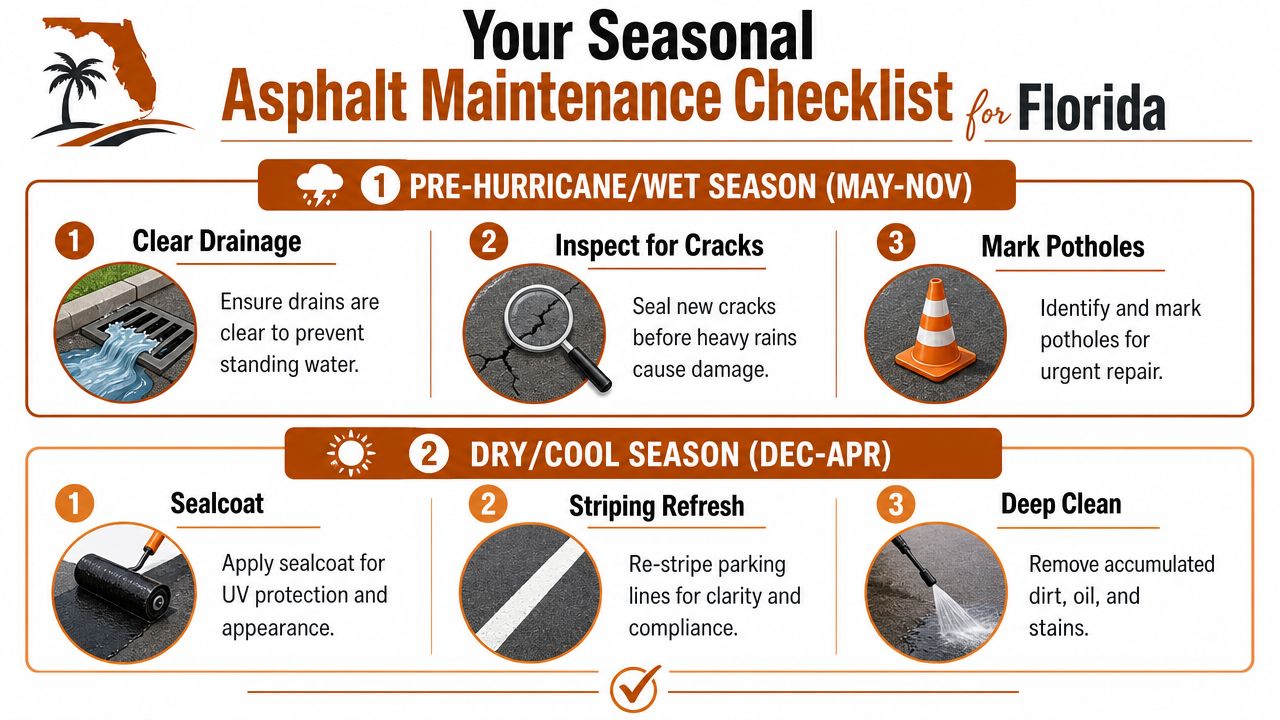 Your Seasonal
Asphalt Maintenance Checklist for Florida

1 PRE-HURRICANE/WET SEASON (MAY-NOV)

1 Clear Drainage
Ensure drains are clear to prevent standing water.

2 Inspect for Cracks
Seal new cracks before heavy rains cause damage.

3 Mark Potholes
Identify and mark potholes for urgent repair.

2 DRY/COOL SEASON (DEC-APR)

1 Sealcoat
Apply sealcoat for UV protection and appearance.

2 Striping Refresh
Re-stripe parking lines for clarity and compliance.

3 Deep Clean
Remove accumulated dirt, oil, and stains.